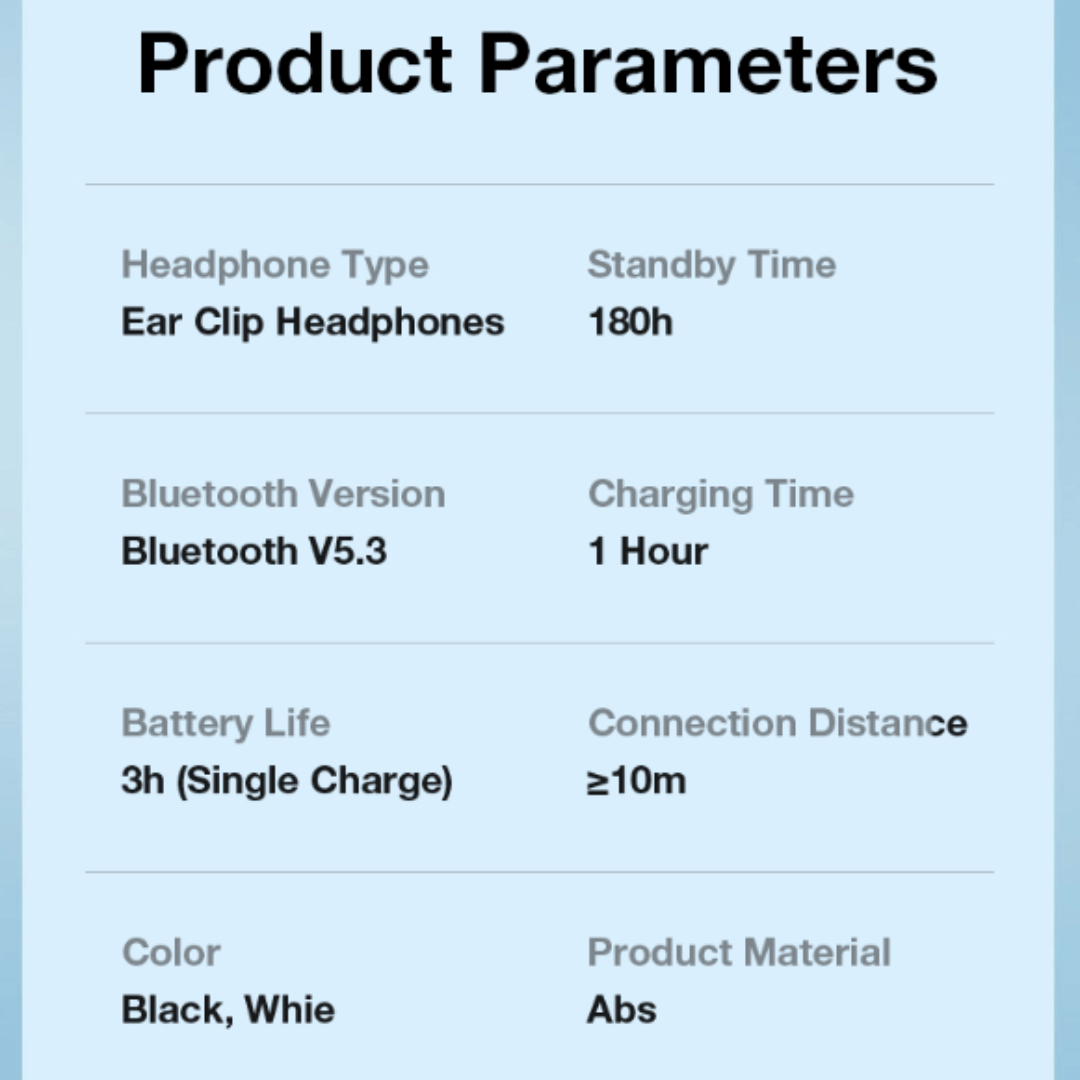 Product Parameters

Headphone Type
Ear Clip Headphones

Standby Time
180h

Bluetooth Version
Bluetooth V5.3

Charging Time
1 Hour

Battery Life
3h (Single Charge)

Connection Distance
≥10m

Color
Black, Whie

Product Material
Abs